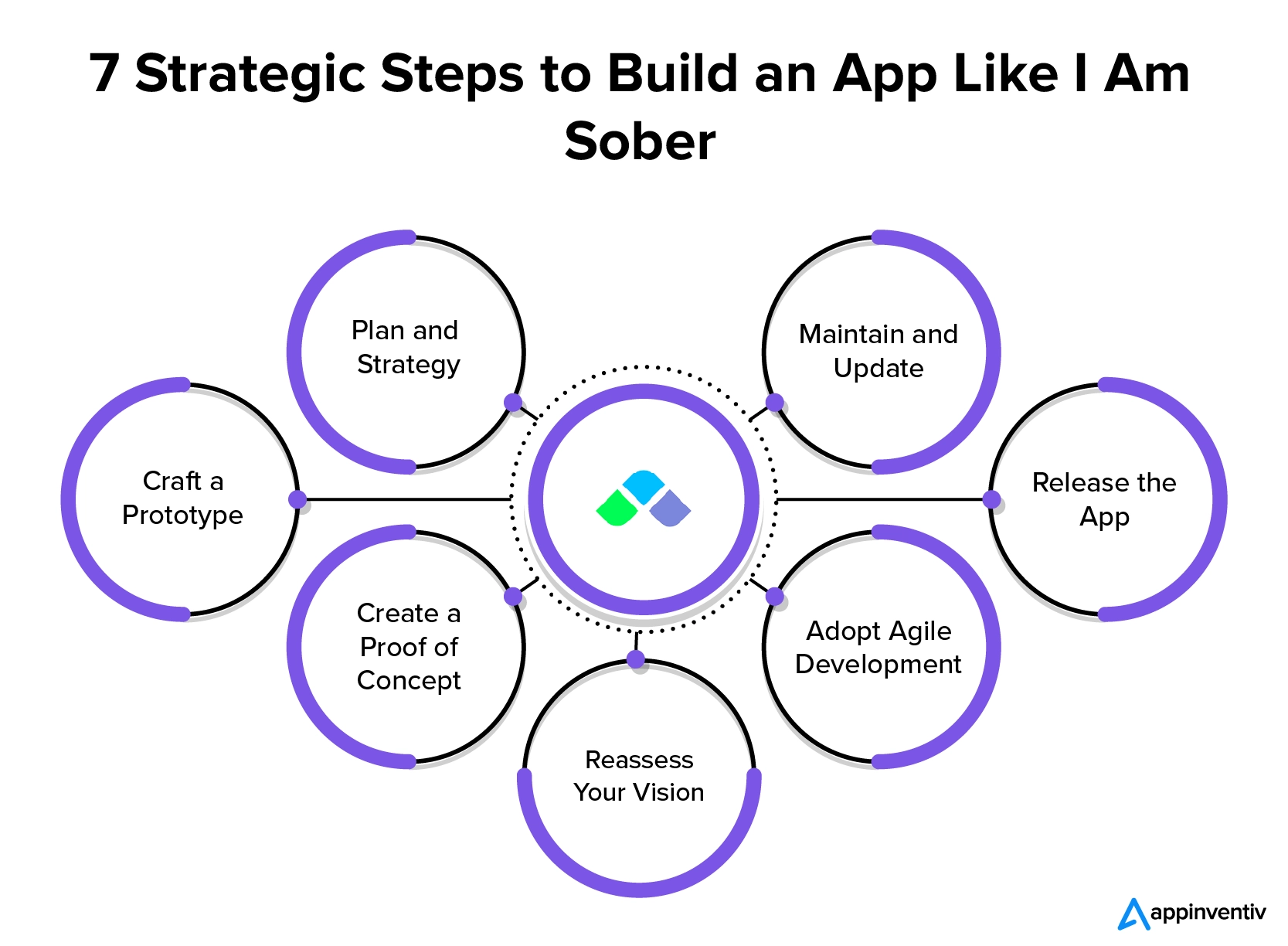 7 Strategic Steps to Build an App Like I Am Sober

Plan and Strategy

Craft a Prototype

Create a Proof of Concept

Reassess Your Vision

Adopt Agile Development

Release the App

Maintain and Update

appinventiv